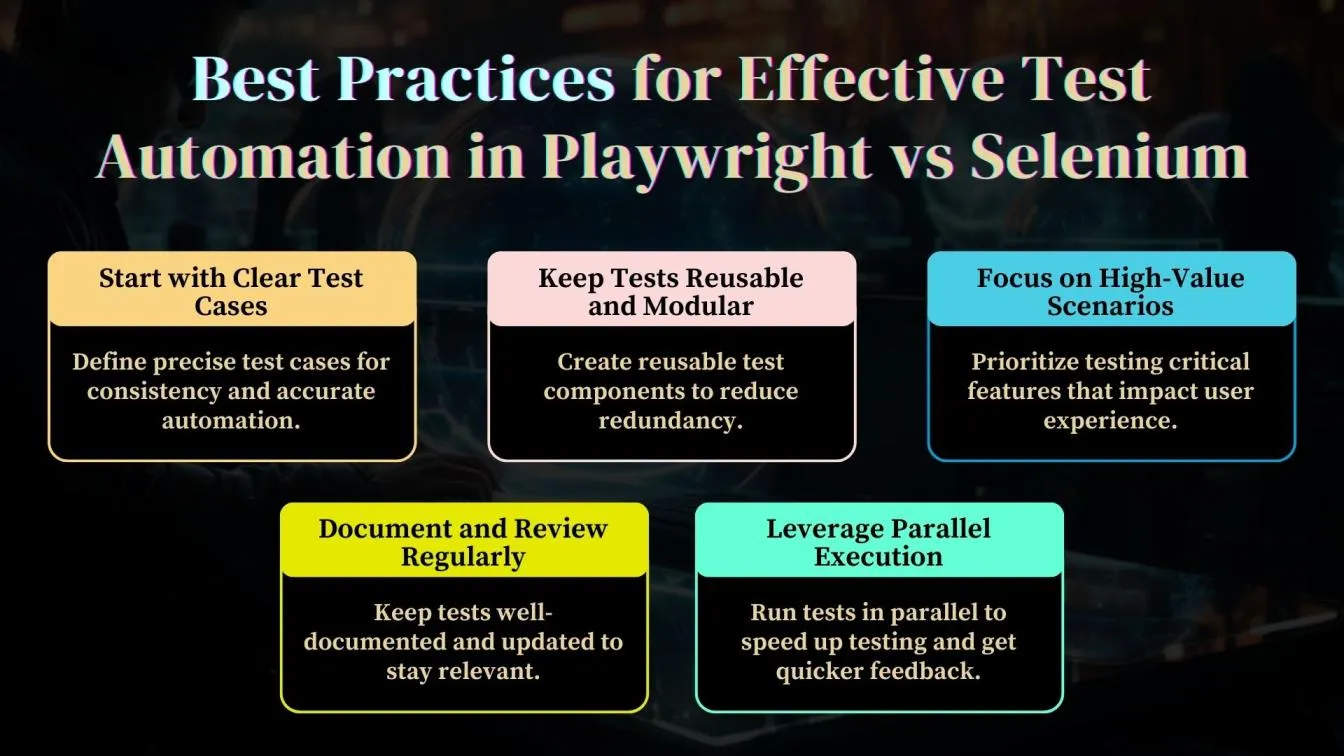 Best Practices for Effective Test Automation in Playwright vs Selenium

Start with Clear Test Cases

Define precise test cases for consistency and accurate automation.

Keep Tests Reusable and Modular

Create reusable test components to reduce redundancy.

Focus on High-Value Scenarios

Prioritize testing critical features that impact user experience.

Document and Review Regularly

Keep tests well-documented and updated to stay relevant.

Leverage Parallel Execution

Run tests in parallel to speed up testing and get quicker feedback.